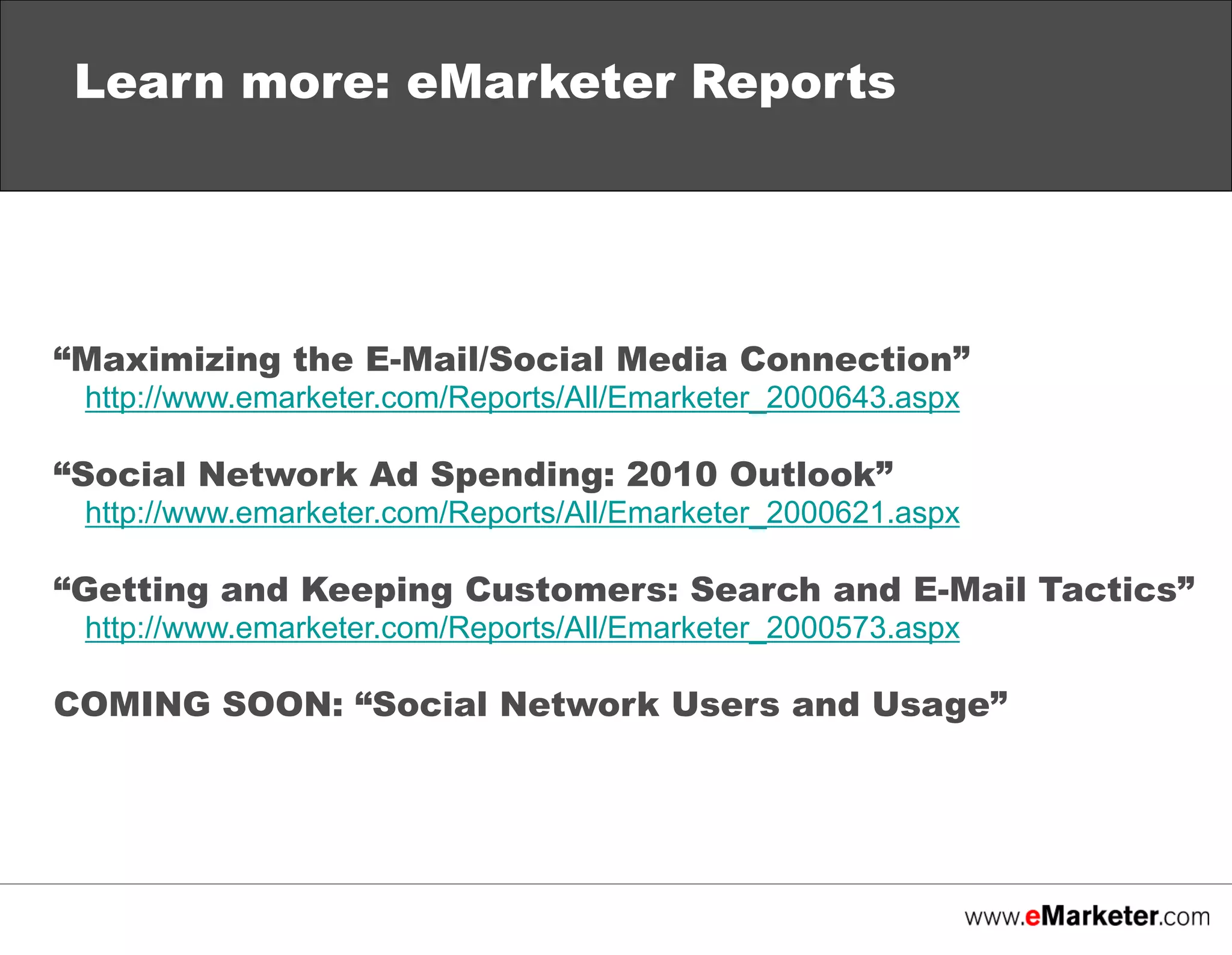 Learn more: eMarketer Reports

“Maximizing the E-Mail/Social Media Connection”
http://www.emarketer.com/Reports/All/Emarketer_2000643.aspx

“Social Network Ad Spending: 2010 Outlook”
http://www.emarketer.com/Reports/All/Emarketer_2000621.aspx

“Getting and Keeping Customers: Search and E-Mail Tactics”
http://www.emarketer.com/Reports/All/Emarketer_2000573.aspx

COMING SOON: “Social Network Users and Usage”

www.eMarketer.com